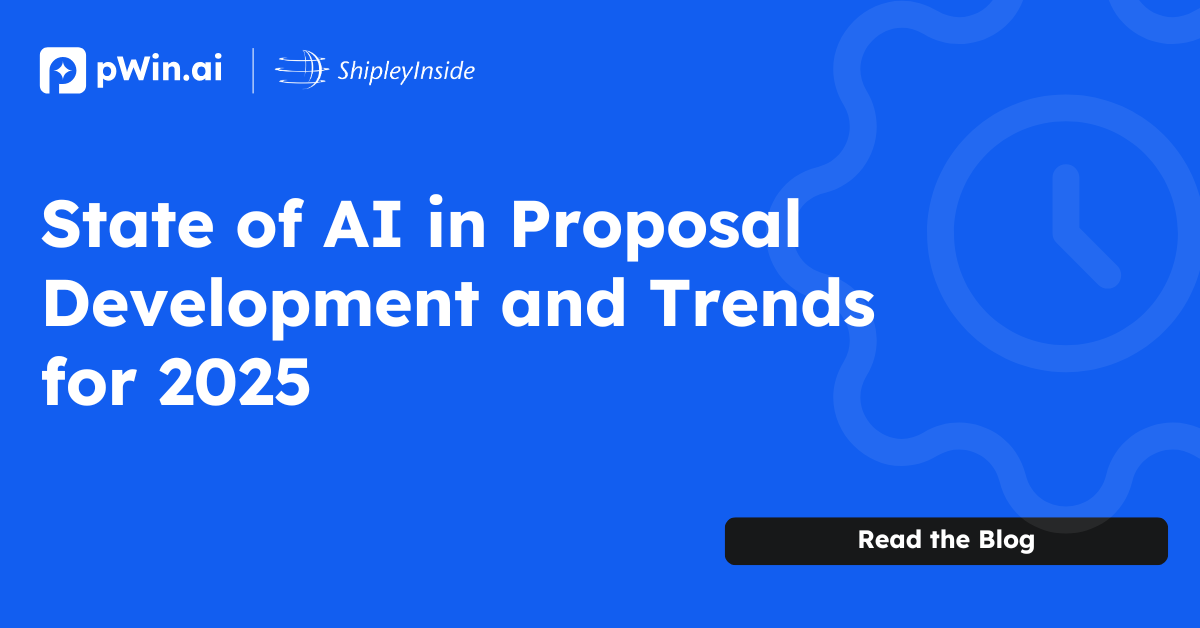 pWin.ai ShipleyInside

State of AI in Proposal Development and Trends for 2025

Read the Blog